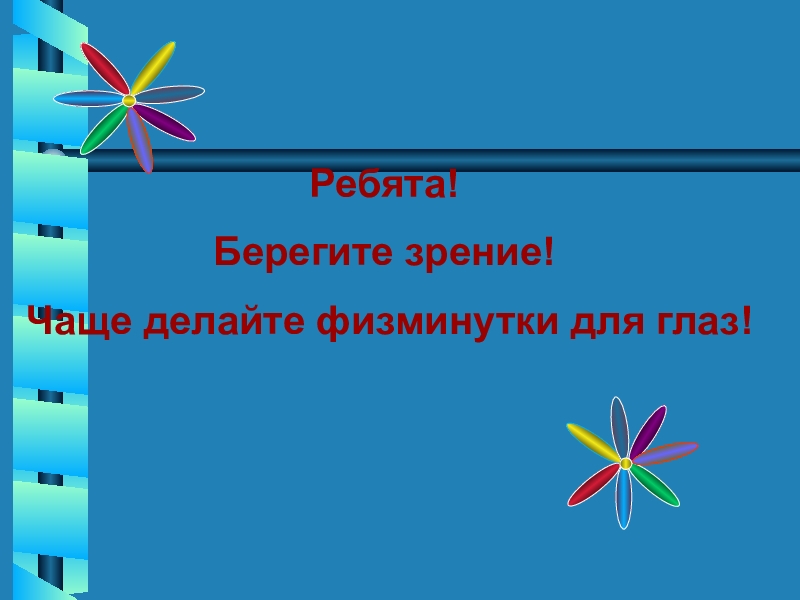 Ребята!

Берегите зрение!

Чаще делайте физминутки для глаз!